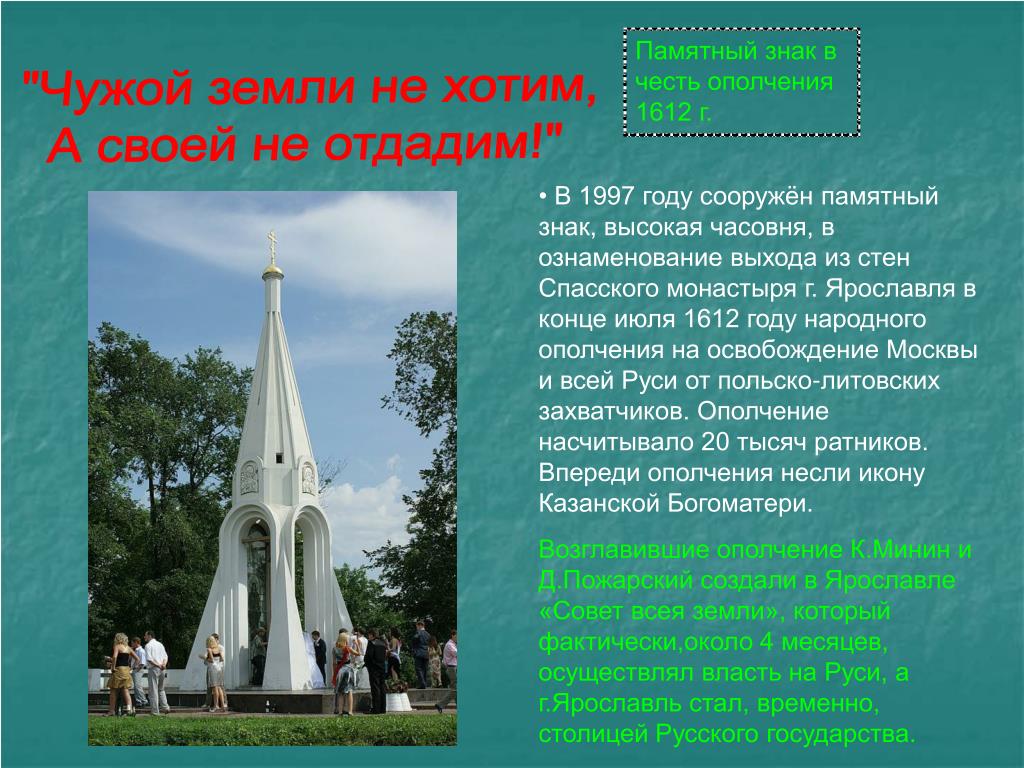 "Чужой земли не хотим,
А своей не отдадим!"

Памятный знак в честь ополчения 1612 г.

• В 1997 году сооружён памятный знак, высокая часовня, в ознаменование выхода из стен Спасского монастыря г. Ярославля в конце июля 1612 году народного ополчения на освобождение Москвы и всей Руси от польско-литовских захватчиков. Ополчение насчитывало 20 тысяч ратников. Впереди ополчения несли икону Казанской Богоматери.

Возглавившие ополчение К.Минин и Д.Пожарский создали в Ярославле «Совет всея земли», который фактически,около 4 месяцев, осуществлял власть на Руси, а г.Ярославль стал, временно, столицей Русского государства.